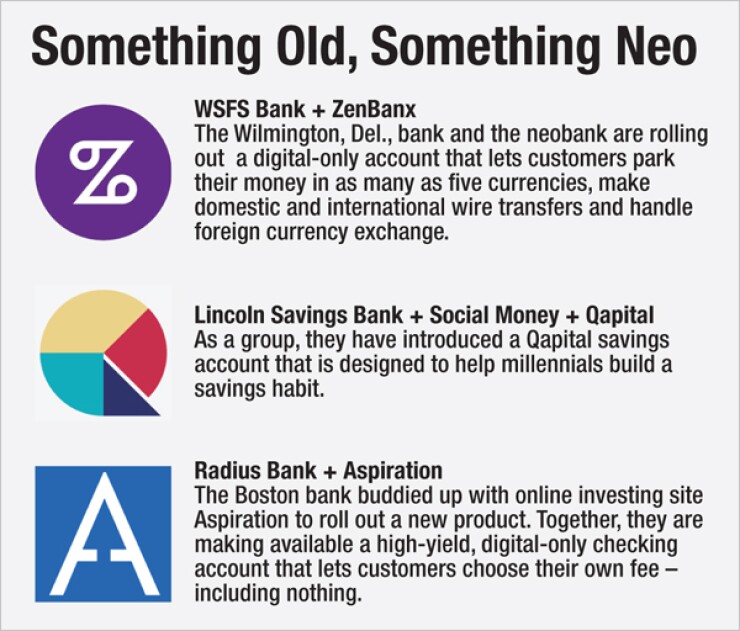 Something Old, Something Neo

WSFS Bank + ZenBanx
The Wilmington, Del., bank and the neobank are rolling out a digital-only account that lets customers park their money in as many as five currencies, make domestic and international wire transfers and handle foreign currency exchange.

Lincoln Savings Bank + Social Money + Qapital
As a group, they have introduced a Qapital savings account that is designed to help millennials build a savings habit.

Radius Bank + Aspiration
The Boston bank buddied up with online investing site Aspiration to roll out a new product. Together, they are making available a high-yield, digital-only checking account that lets customers choose their own fee – including nothing.